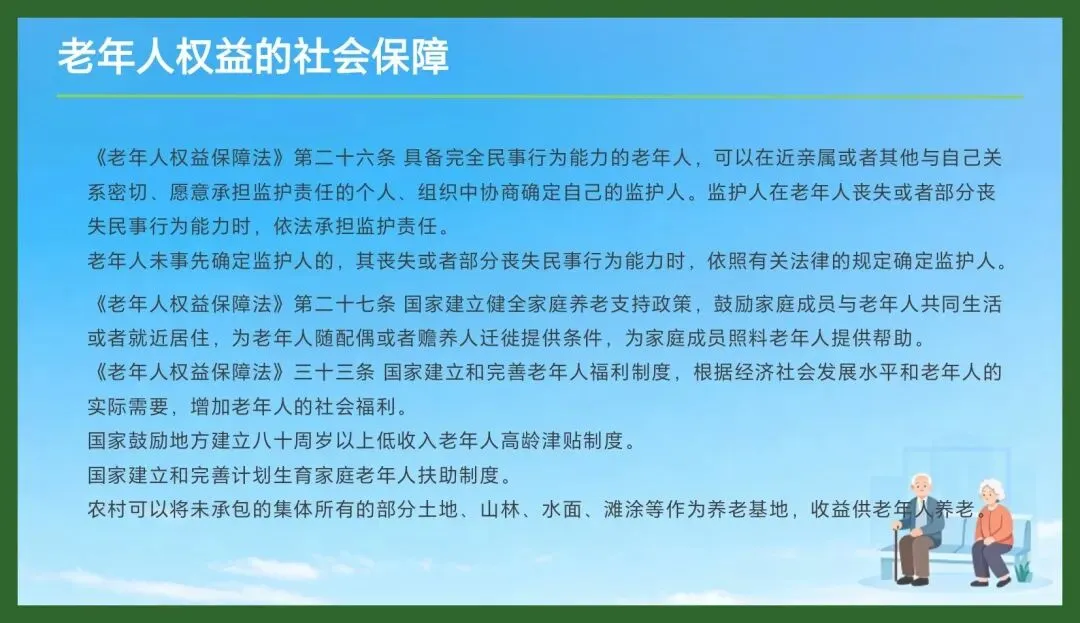 老年人权益的社会保障

《老年人权益保障法》第二十六条 具备完全民事行为能力的老年人，可以在近亲属或者其他与自己关系密切、愿意承担监护责任的个人、组织中协商确定自己的监护人。监护人在老年人丧失或者部分丧失民事行为能力时，依法承担监护责任。
老年人未事先确定监护人的，其丧失或者部分丧失民事行为能力时，依照有关法律的规定确定监护人。

《老年人权益保障法》第二十七条 国家建立健全家庭养老支持政策，鼓励家庭成员与老年人共同生活或者就近居住，为老年人随配偶或者赡养人迁徙提供条件，为家庭成员照料老年人提供帮助。
《老年人权益保障法》三十三条 国家建立和完善老年人福利制度，根据经济社会发展水平和老年人的实际需要，增加老年人的社会福利。
国家鼓励地方建立八十周岁以上低收入老年人高龄津贴制度。
国家建立和完善计划生育家庭老年人扶助制度。
农村可以将未承包的集体所有的部分土地、山林、水面、滩涂等作为养老基地，收益供老年人养老。